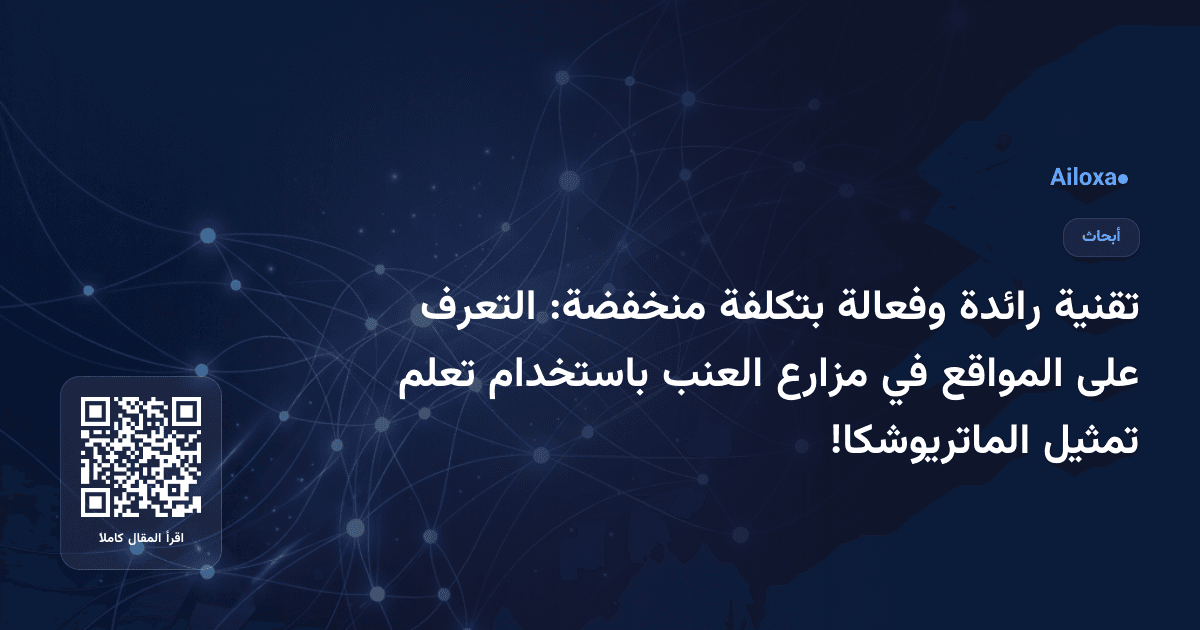 Ailoxa

أبحاث

تقنية رائدة وفعالة بتكلفة منخفضة: التعرف على المواقع في مزارع العنب باستخدام تعلم تمثيل الماتريوشكا!

اقرأ المقال كاملا